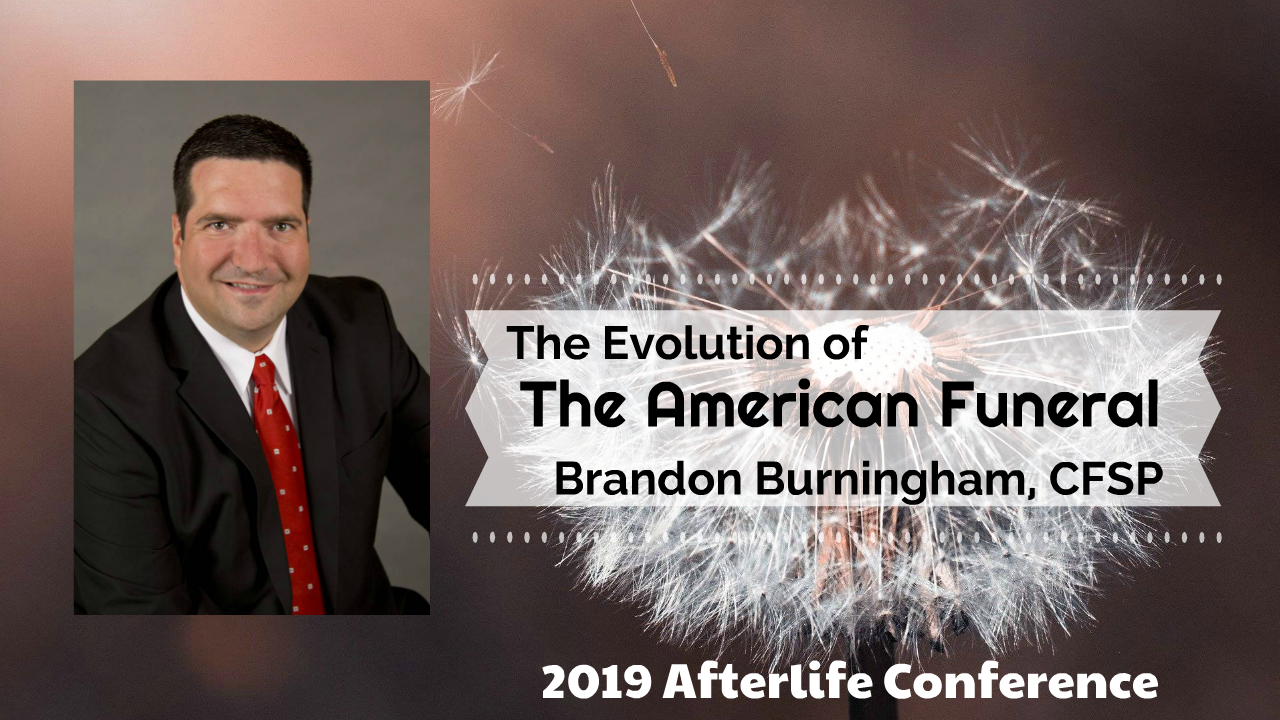 The Evolution of
The American Funeral
Brandon Burningham, CFSP

2019 Afterlife Conference